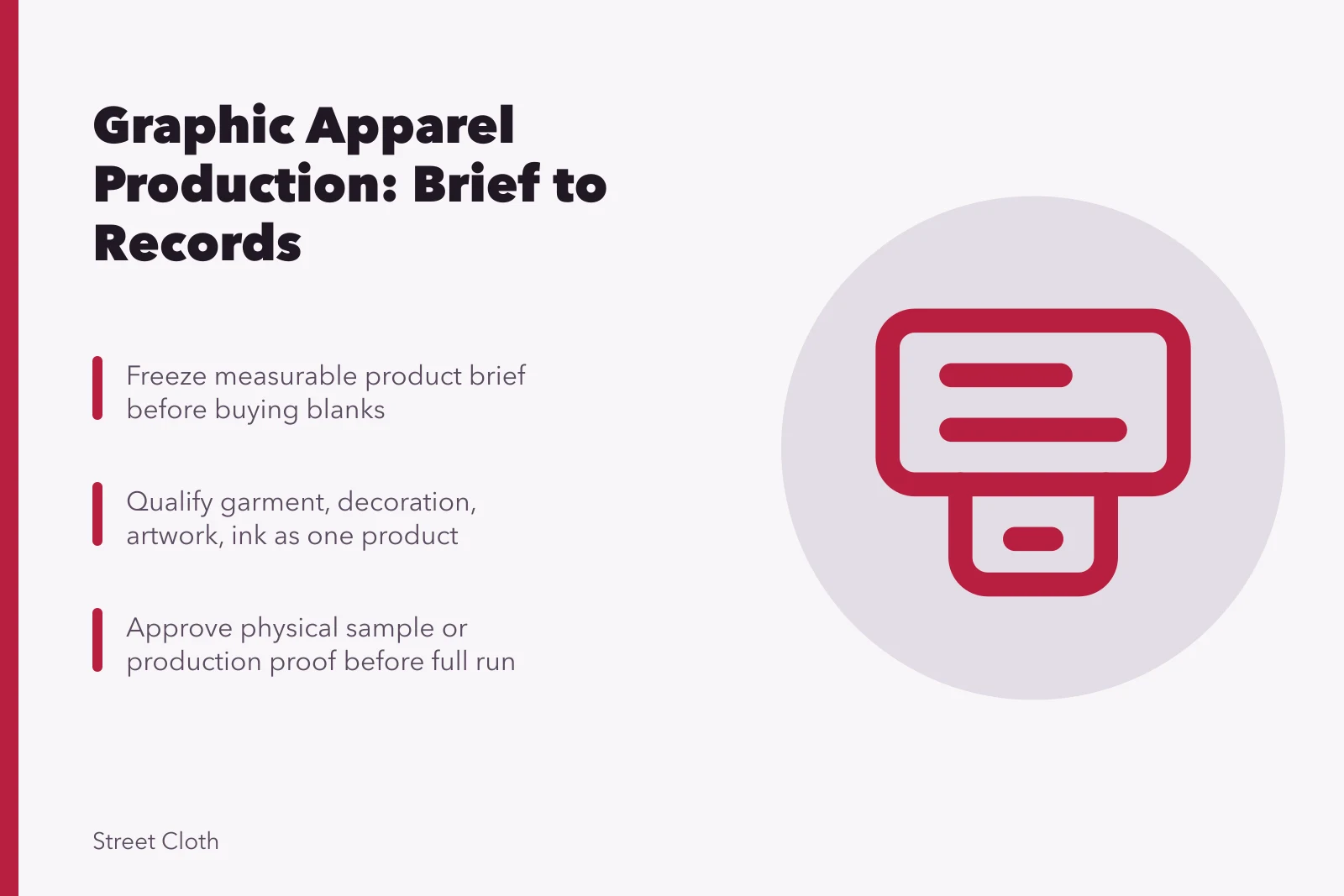 Graphic Apparel Production: Brief to Records

Freeze measurable product brief before buying blanks

Qualify garment, decoration, artwork, ink as one product

Approve physical sample or production proof before full run

Street Cloth